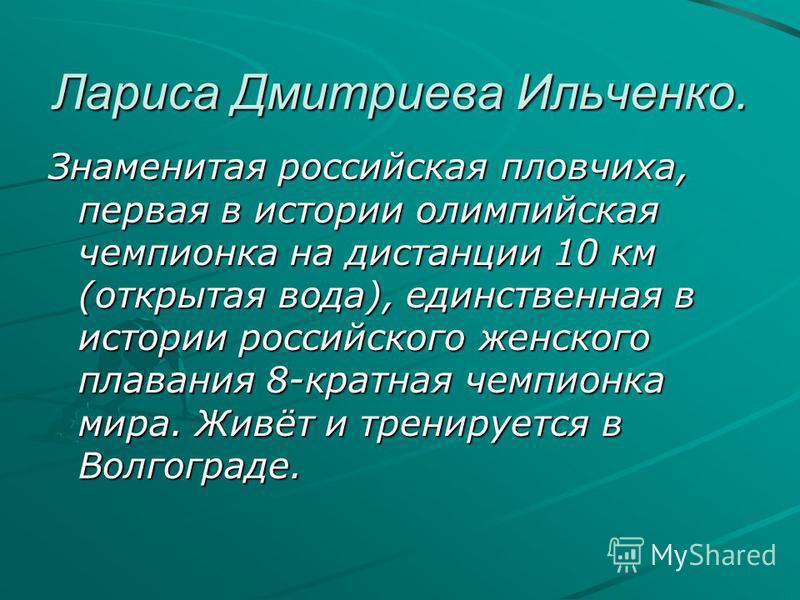 Лариса Дмитриева Ильченко.

Знаменитая российская пловчиха, первая в истории олимпийская чемпионка на дистанции 10 км (открытая вода), единственная в истории российского женского плавания 8-кратная чемпионка мира. Живёт и тренируется в Волгограде.

MyShared